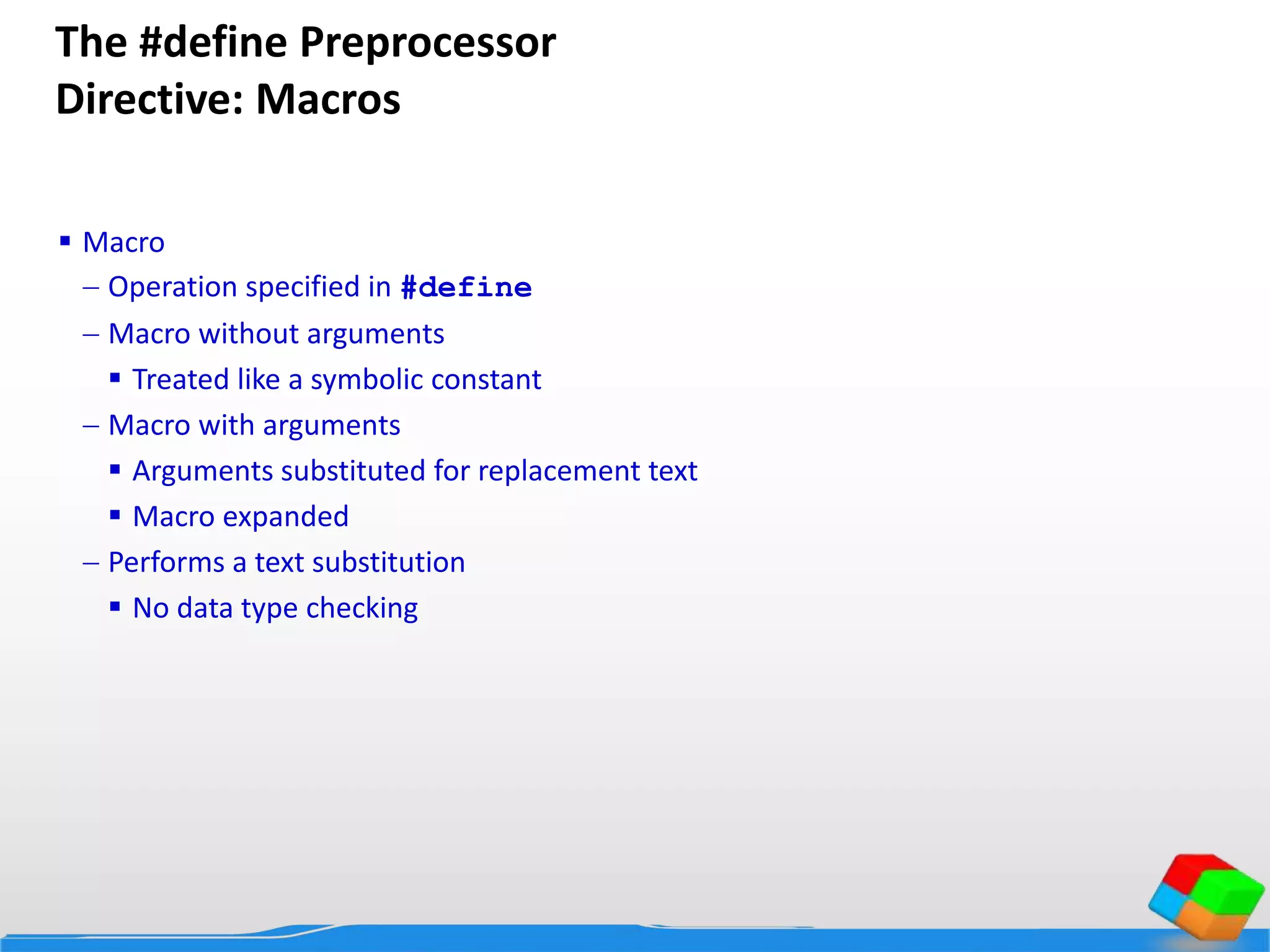 The #define Preprocessor Directive: Macros

▪ Macro
– Operation specified in #define
– Macro without arguments
▪ Treated like a symbolic constant
– Macro with arguments
▪ Arguments substituted for replacement text
▪ Macro expanded
– Performs a text substitution
▪ No data type checking